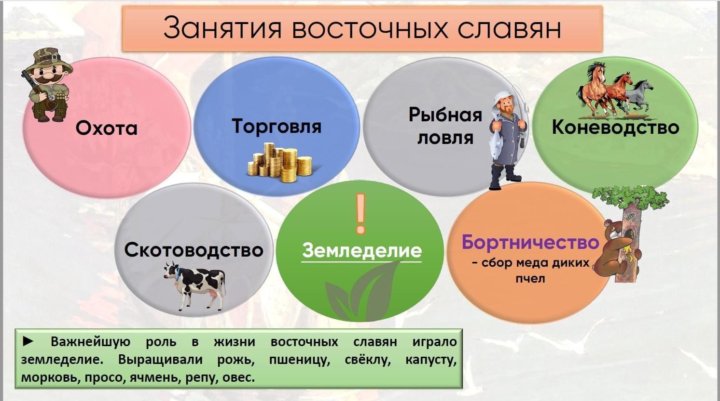 Занятия восточных славян

Охота

Торговля

Рыбная ловля

Коневодство

Скотоводство

!

Земледелие

Бортничество – сбор меда диких пчел

► Важнейшую роль в жизни восточных славян играло земледелие. Выращивали рожь, пшеницу, свёклу, капусту, морковь, просо, ячмень, репу, овес.